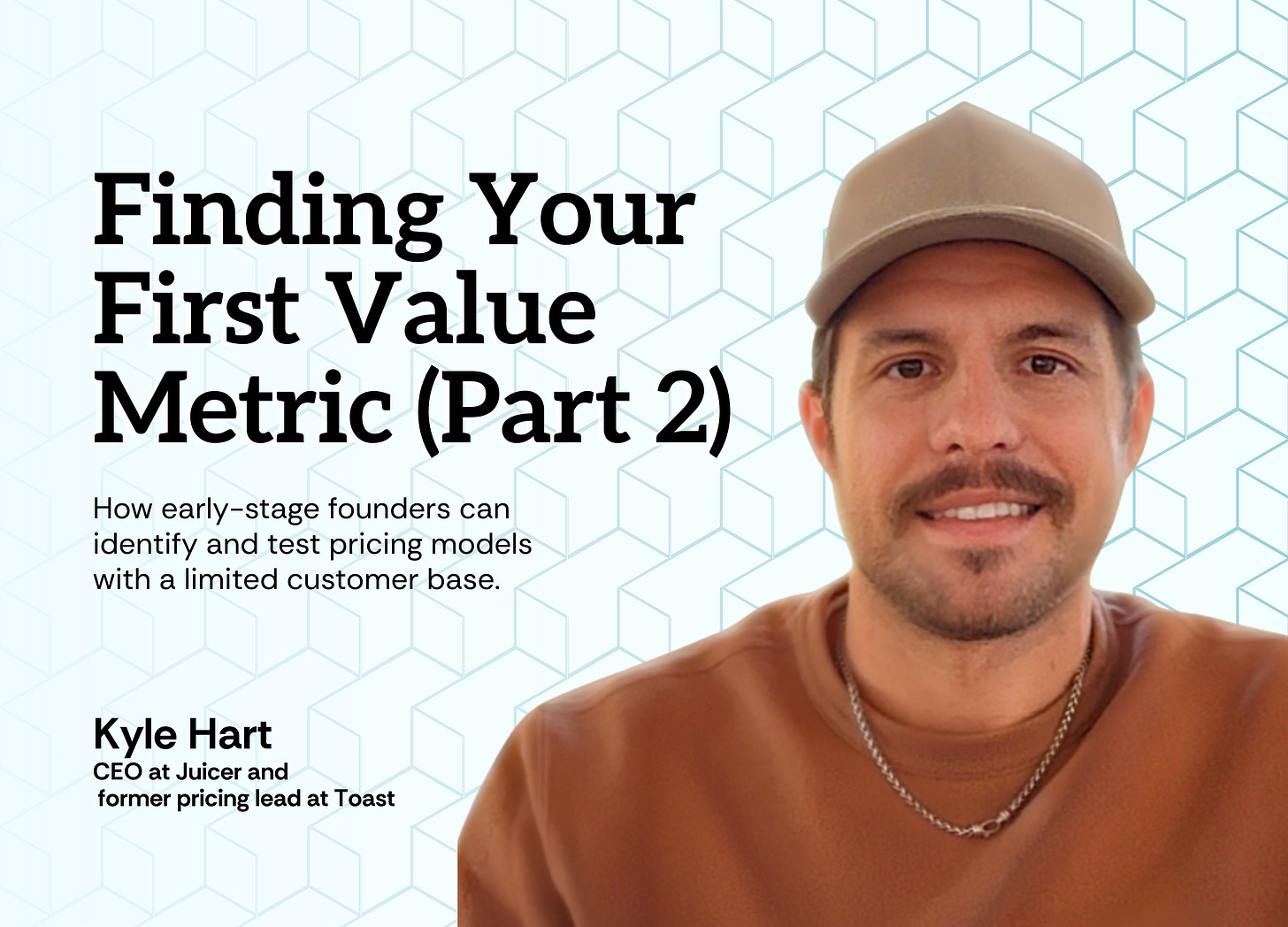 Finding Your First Value Metric (Part 2)

How early-stage founders can identify and test pricing models with a limited customer base.

Kyle Hart
CEO at Juicer and
former pricing lead at Toast